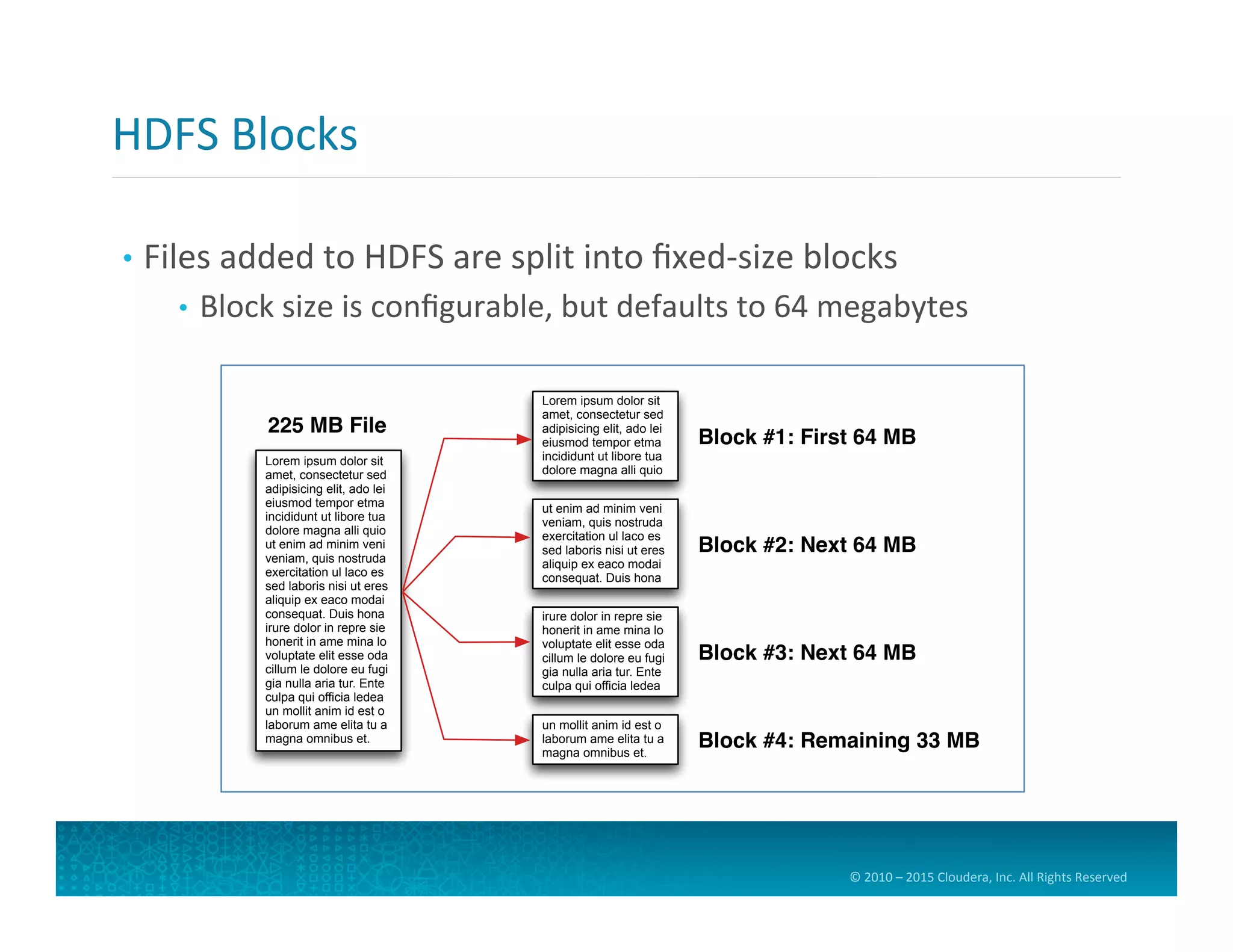 HDFS Blocks

• Files added to HDFS are split into fixed-size blocks
  • Block size is configurable, but defaults to 64 megabytes

225 MB File

Lorem ipsum dolor sit amet, consectetur sed adipisicing elit, ado lei eiusmod tempor etma incididunt ut libore tua dolore magna alli quio ut enim ad minim veni veniam, quis nostruda exercitation ul laco es sed laboris nisi ut eres aliquip ex eaco modai consequat. Duis hona irure dolor in repre sie honerit in ame mina lo voluptate elit esse oda cillum le dolore eu fugi gia nulla aria tur. Ente culpa qui officia ledea un mollit anim id est o laborum ame elita tu a magna omnibus et.

Lorem ipsum dolor sit amet, consectetur sed adipisicing elit, ado lei eiusmod tempor etma incididunt ut libore tua dolore magna alli quio

Block #1: First 64 MB

ut enim ad minim veni veniam, quis nostruda exercitation ul laco es sed laboris nisi ut eres aliquip ex eaco modai consequat. Duis hona

Block #2: Next 64 MB

irure dolor in repre sie honerit in ame mina lo voluptate elit esse oda cillum le dolore eu fugi gia nulla aria tur. Ente culpa qui officia ledea

Block #3: Next 64 MB

un mollit anim id est o laborum ame elita tu a magna omnibus et.

Block #4: Remaining 33 MB

© 2010 – 2015 Cloudera, Inc. All Rights Reserved